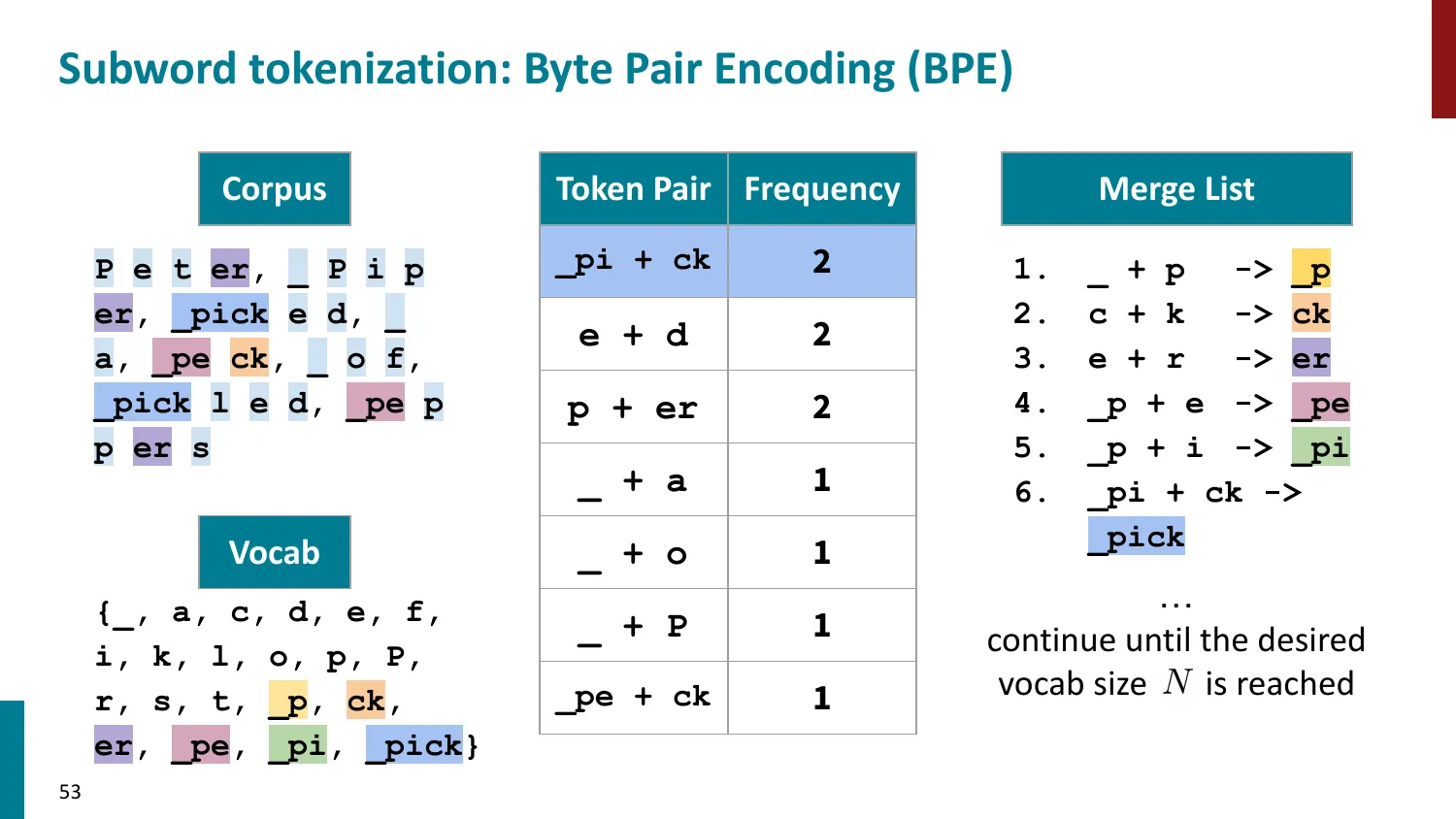 Subword tokenization: Byte Pair Encoding (BPE)

Corpus

P e t er, _ P i p er, _pick e d, _ a, _pe ck, _ o f, _pick l e d, _pe p p er s

Vocab

{_, a, c, d, e, f, i, k, l, o, p, P, r, s, t, _p, ck, er, _pe, _pi, _pick}

| Token Pair | Frequency |
|---|---|
| _pi + ck | 2 |
| e + d | 2 |
| p + er | 2 |
| _ + a | 1 |
| _ + o | 1 |
| _ + P | 1 |
| _pe + ck | 1 |

Merge List

1. _ + p -> _p
2. c + k -> ck
3. e + r -> er
4. _p + e -> _pe
5. _p + i -> _pi
6. _pi + ck -> _pick

...
continue until the desired vocab size $N$ is reached

53